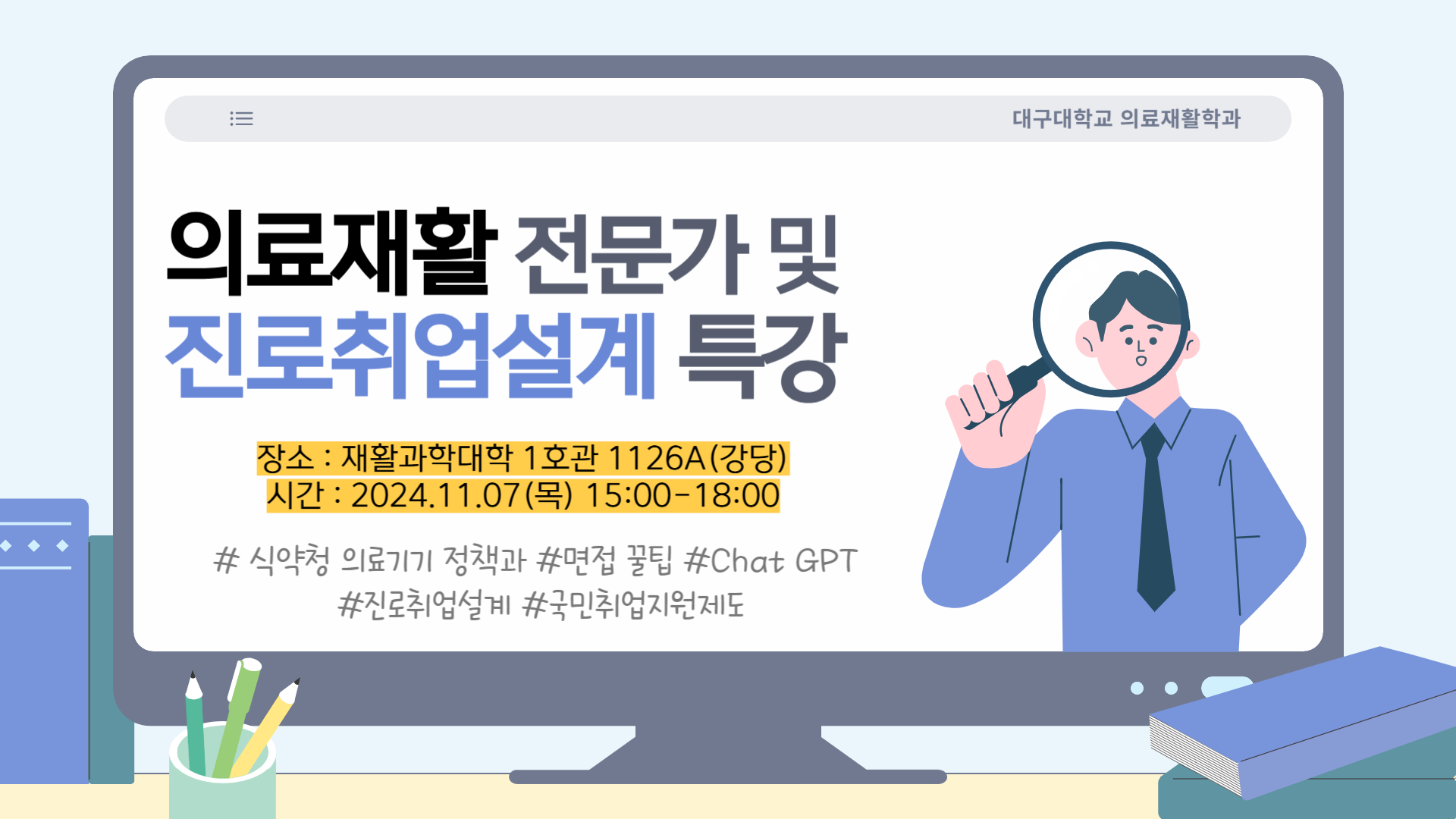 대구대학교 의료재활학과

의료재활 전문가 및
진로취업설계 특강

장소 : 재활과학대학 1호관 1126A(강당)
시간 : 2024.11.07(목) 15:00-18:00

# 식약청 의료기기 정책과 #면접 꿀팁 #Chat GPT
#진로취업설계 #국민취업지원제도